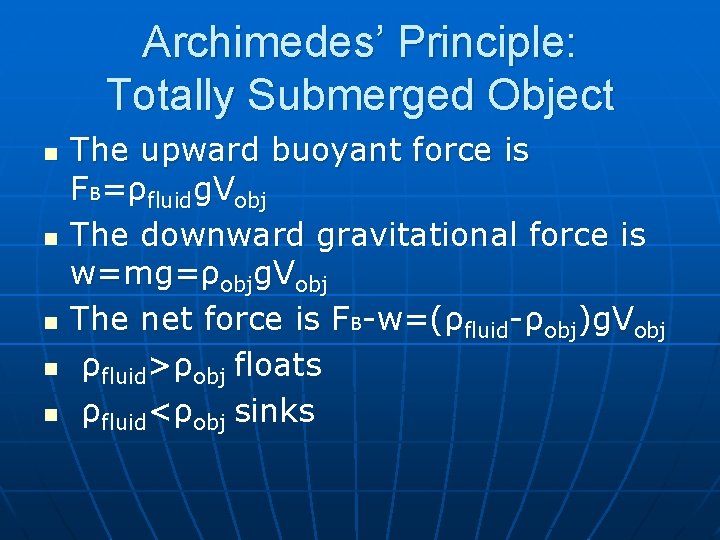 Archimedes' Principle: Totally Submerged Object

- The upward buoyant force is $F_B=\rho_{fluid}gV_{obj}$
- The downward gravitational force is $w=mg=\rho_{obj}gV_{obj}$
- The net force is $F_B-w=(\rho_{fluid}-\rho_{obj})gV_{obj}$
- $\rho_{fluid}>\rho_{obj}$ floats
- $\rho_{fluid}<\rho_{obj}$ sinks